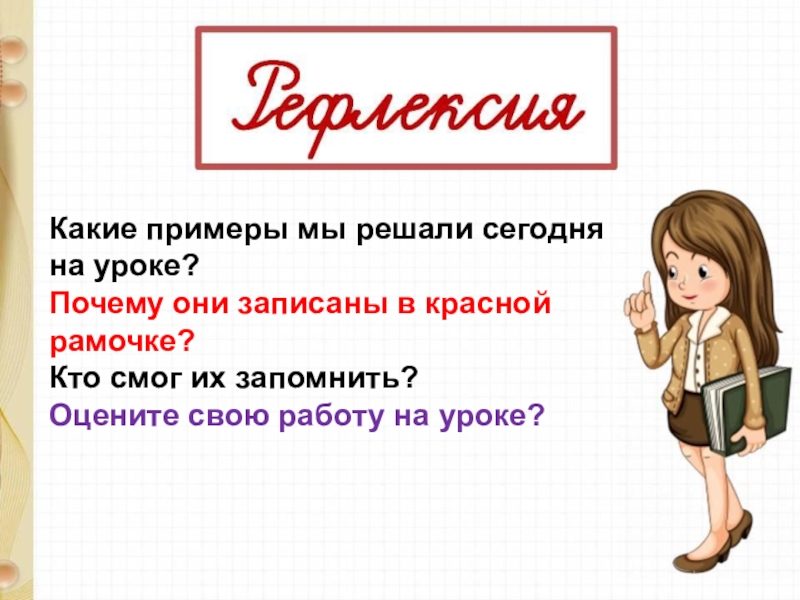 Рефлексия

Какие примеры мы решали сегодня на уроке?
Почему они записаны в красной рамочке?
Кто смог их запомнить?
Оцените свою работу на уроке?